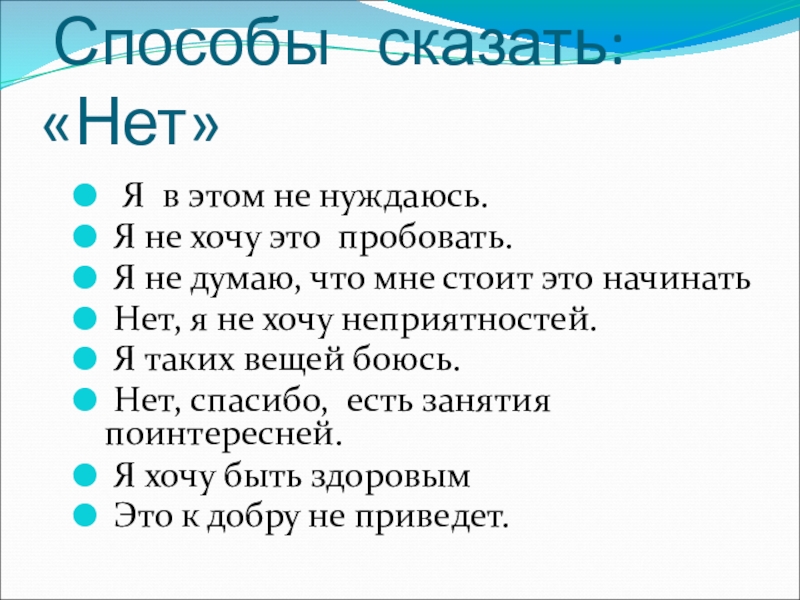 Способы сказать: «Нет»

Я в этом не нуждаюсь.
Я не хочу это пробовать.
Я не думаю, что мне стоит это начинать
Нет, я не хочу неприятностей.
Я таких вещей боюсь.
Нет, спасибо, есть занятия поинтересней.
Я хочу быть здоровым
Это к добру не приведет.